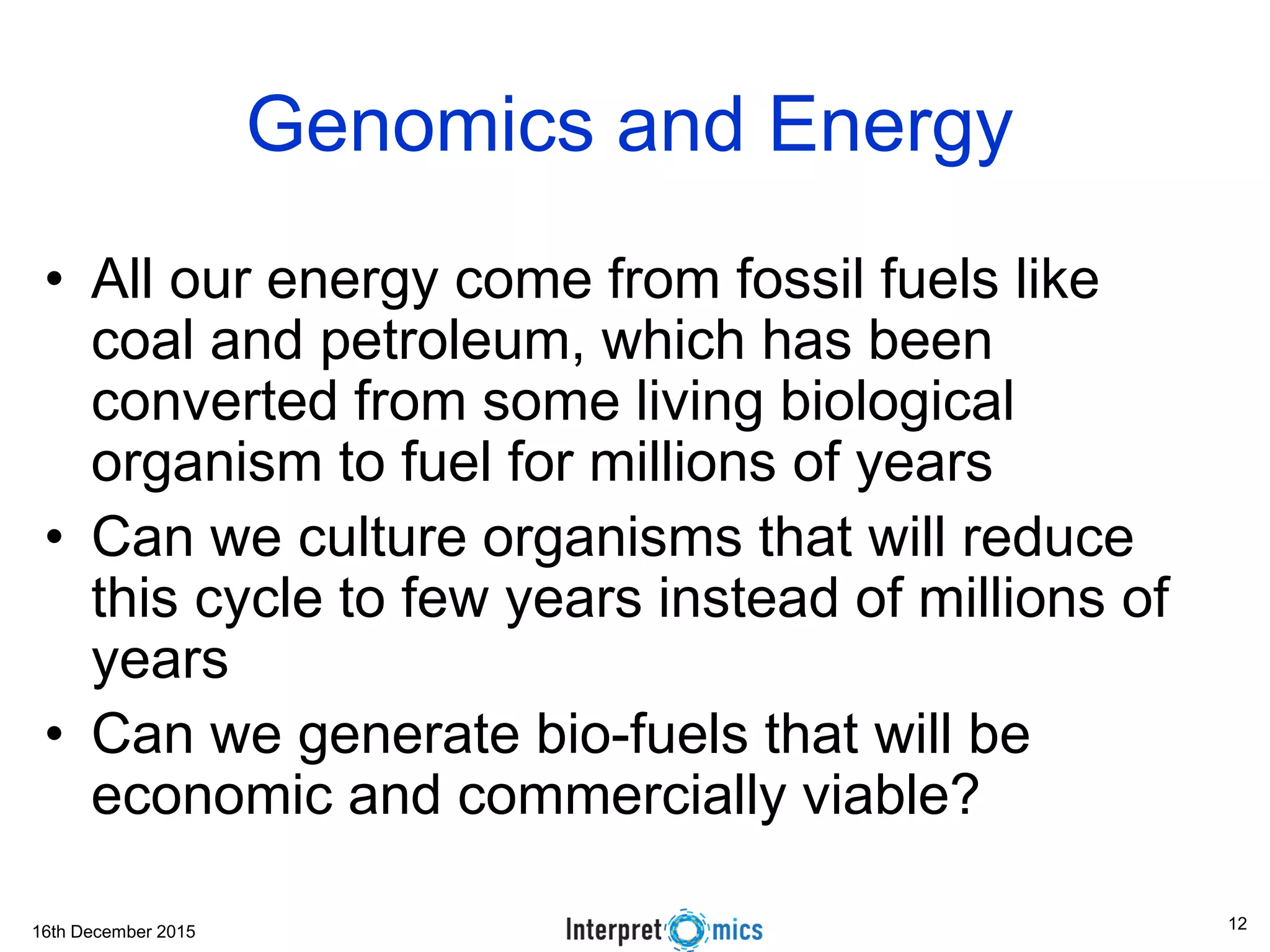 Genomics and Energy

• All our energy come from fossil fuels like coal and petroleum, which has been converted from some living biological organism to fuel for millions of years
• Can we culture organisms that will reduce this cycle to few years instead of millions of years
• Can we generate bio-fuels that will be economic and commercially viable?

16th December 2015

InterpretOmics

12